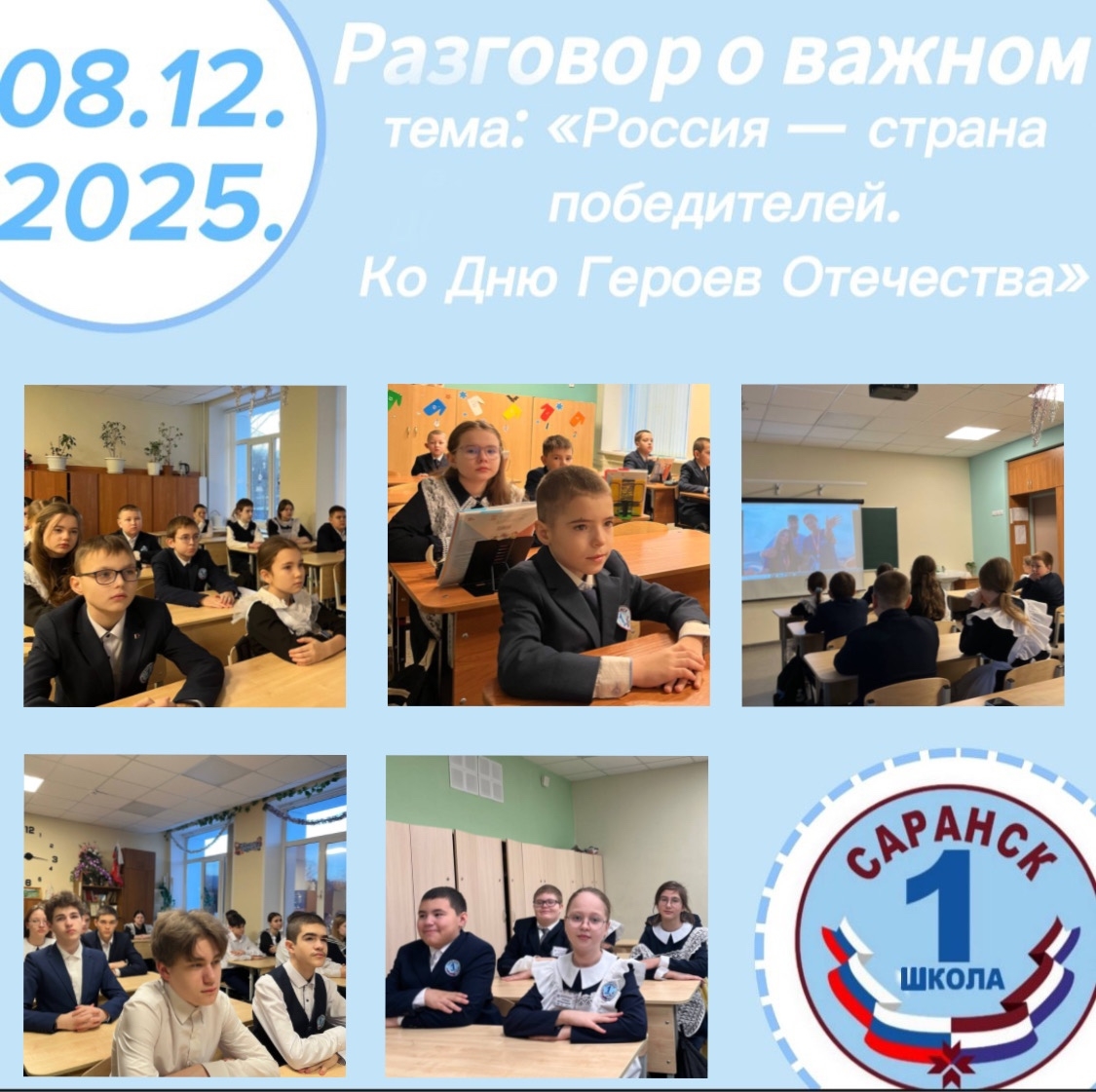 08.12.
2025.

Разговор о важном
тема: «Россия — страна победителей.
Ко Дню Героев Отечества»

САРАНСК
1
ШКОЛА